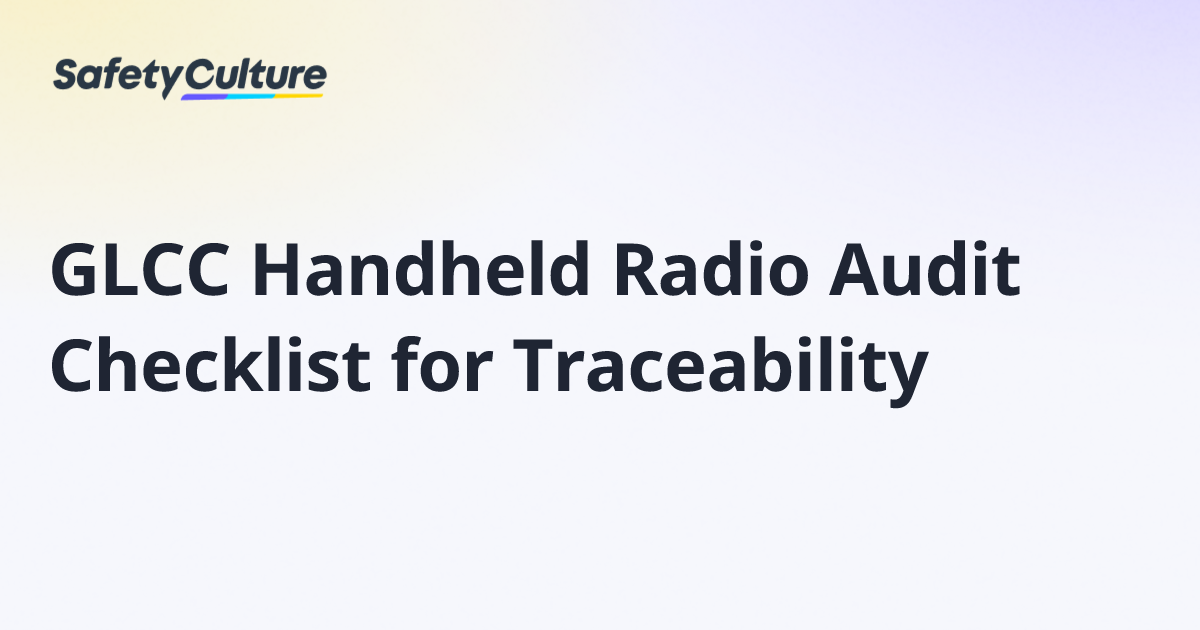 SafetyCulture

GLCC Handheld Radio Audit Checklist for Traceability